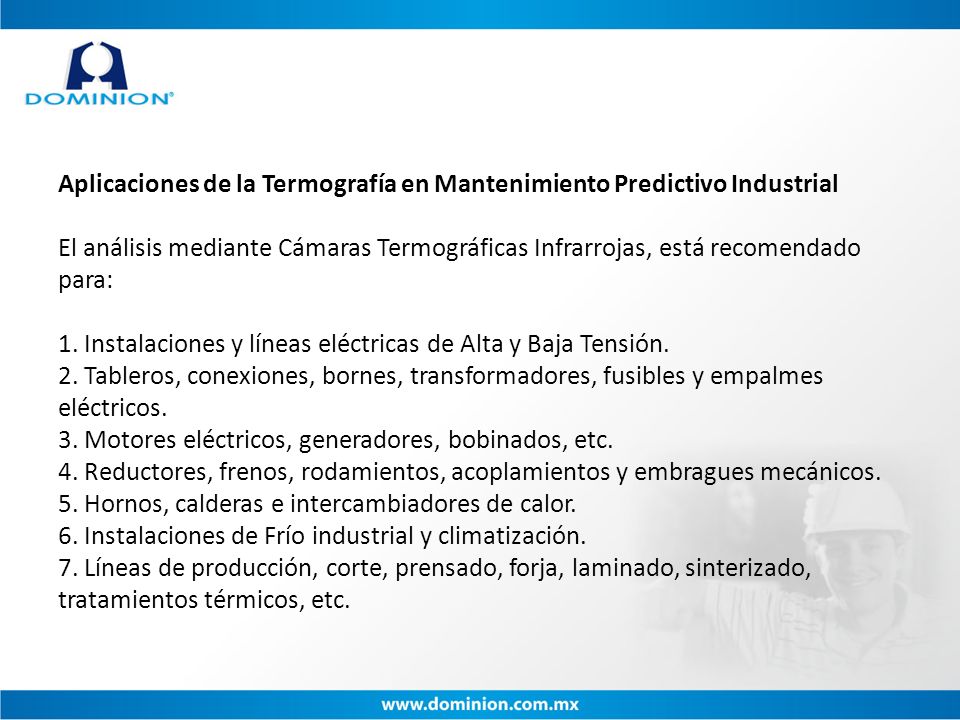 DOMINION®

Aplicaciones de la Termografía en Mantenimiento Predictivo Industrial

El análisis mediante Cámaras Termográficas Infrarrojas, está recomendado para:

1. Instalaciones y líneas eléctricas de Alta y Baja Tensión.
2. Tableros, conexiones, bornes, transformadores, fusibles y empalmes eléctricos.
3. Motores eléctricos, generadores, bobinados, etc.
4. Reductores, frenos, rodamientos, acoplamientos y embragues mecánicos.
5. Hornos, calderas e intercambiadores de calor.
6. Instalaciones de Frío industrial y climatización.
7. Líneas de producción, corte, prensado, forja, laminado, sinterizado, tratamientos térmicos, etc.

www.dominion.com.mx